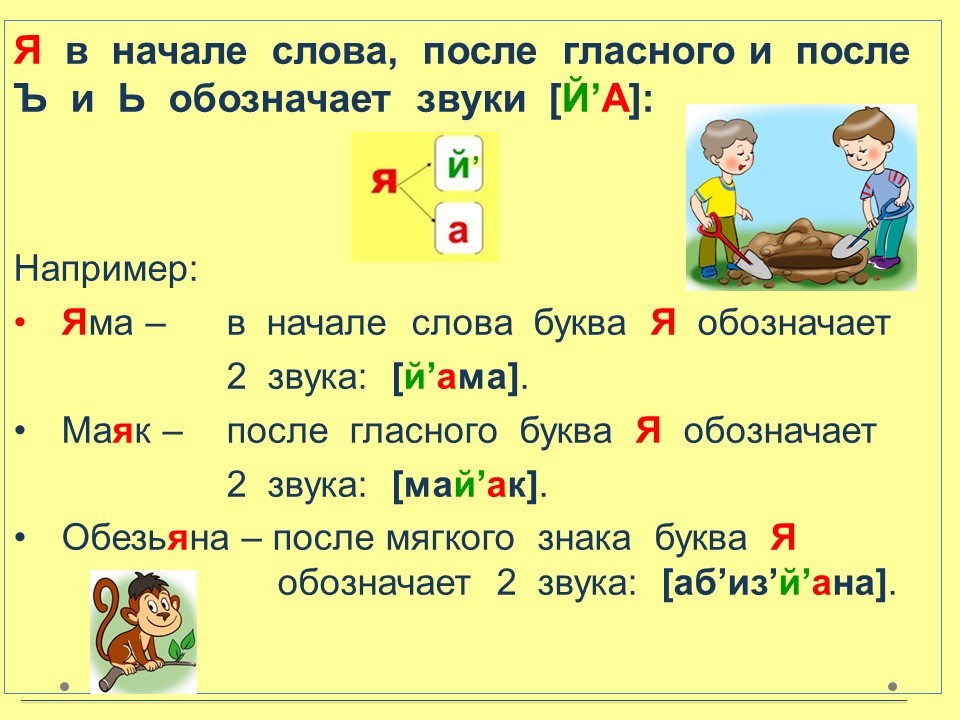 Я в начале слова, после гласного и после Ъ и Ь обозначает звуки [Й’А]:

я

й’

а

Например:

• Яма – в начале слова буква Я обозначает 2 звука: [й’ама].

• Маяк – после гласного буква Я обозначает 2 звука: [май’ак].

• Обезьяна – после мягкого знака буква Я обозначает 2 звука: [аб’из’й’ана].